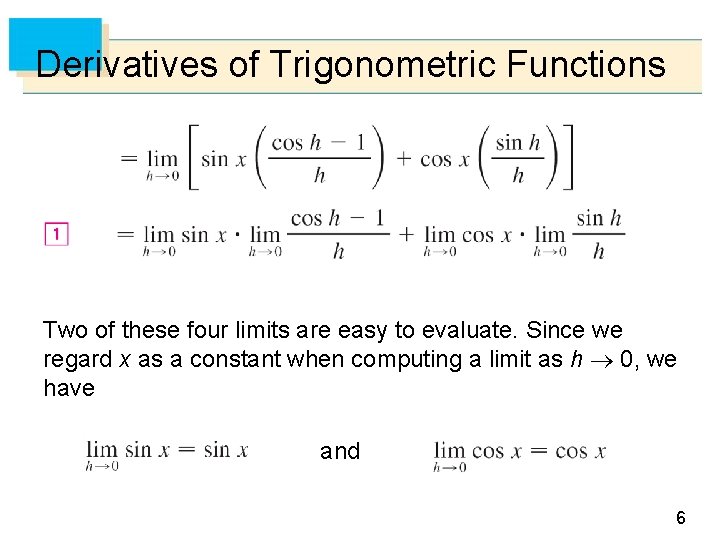 Derivatives of Trigonometric Functions

$= \lim_{h \to 0} \left[ \sin x \left( \frac{\cos h - 1}{h} \right) + \cos x \left( \frac{\sin h}{h} \right) \right]$

1 $= \lim_{h \to 0} \sin x \cdot \lim_{h \to 0} \frac{\cos h - 1}{h} + \lim_{h \to 0} \cos x \cdot \lim_{h \to 0} \frac{\sin h}{h}$

Two of these four limits are easy to evaluate. Since we regard $x$ as a constant when computing a limit as $h \to 0$, we have

$\lim_{h \to 0} \sin x = \sin x$ and $\lim_{h \to 0} \cos x = \cos x$

6